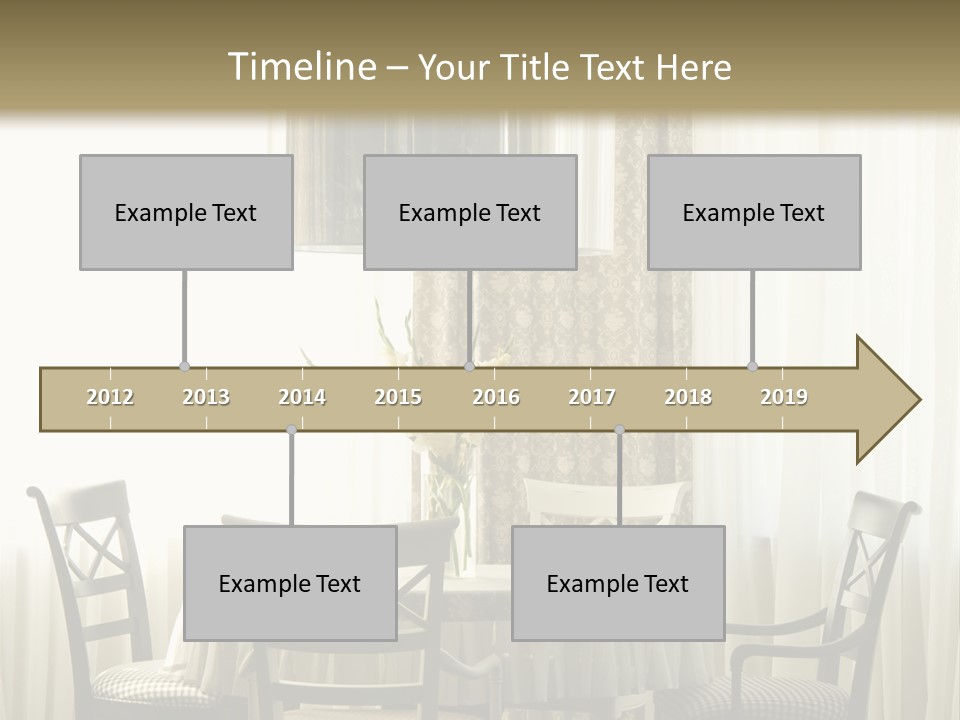 Timeline – Your Title Text Here

Example Text

Example Text

Example Text

2012 2013 2014 2015 2016 2017 2018 2019

Example Text

Example Text